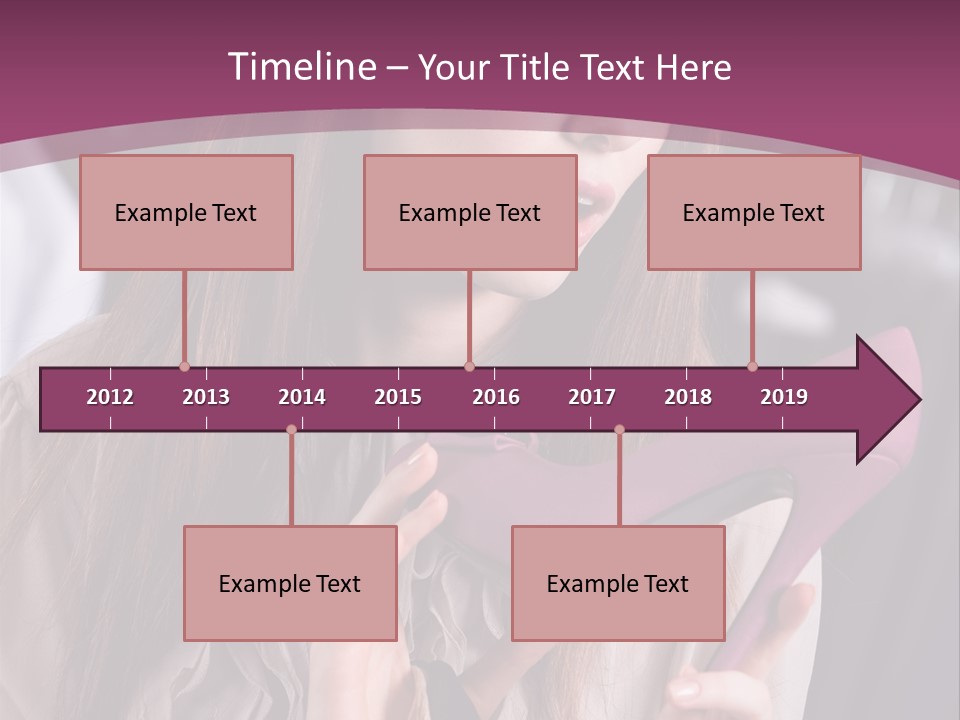 Timeline – Your Title Text Here

Example Text

Example Text

Example Text

2012 2013 2014 2015 2016 2017 2018 2019

Example Text

Example Text